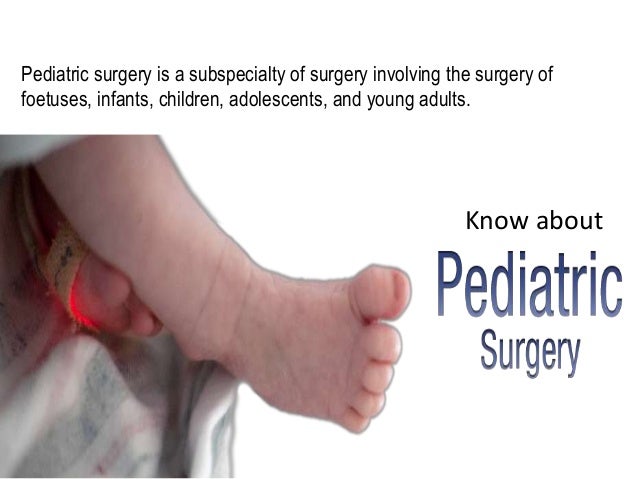 Pediatric surgery is a subspecialty of surgery involving the surgery of foetuses, infants, children, adolescents, and young adults.

Know about

Pediatric

Surgery